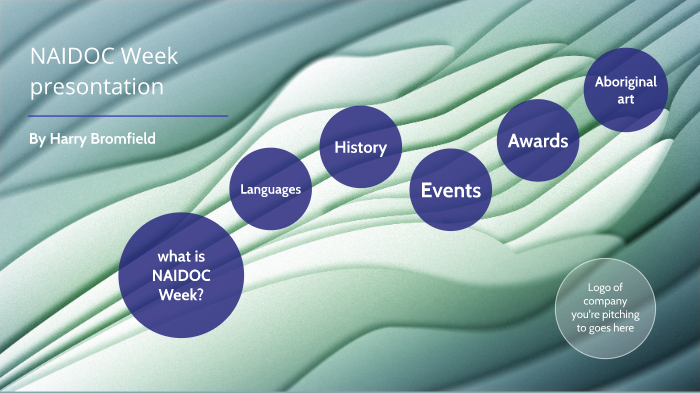 NAIDOC Week presentation

By Harry Bromfield

what is NAIDOC Week?

Languages

History

Events

Awards

Aboriginal art

Logo of company you're pitching to goes here